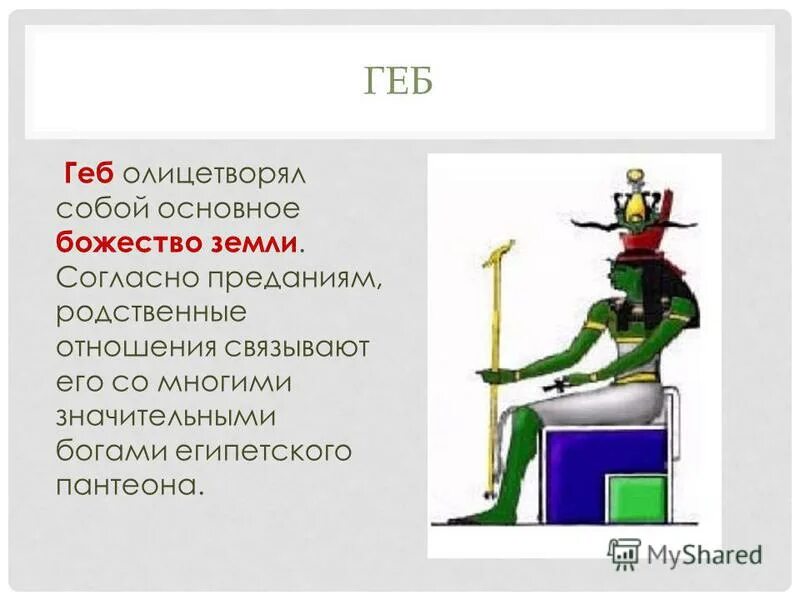 ГЕБ

Геб олицетворял собой основное божество земли. Согласно преданиям, родственные отношения связывают его со многими значительными богами египетского пантеона.

MyShared